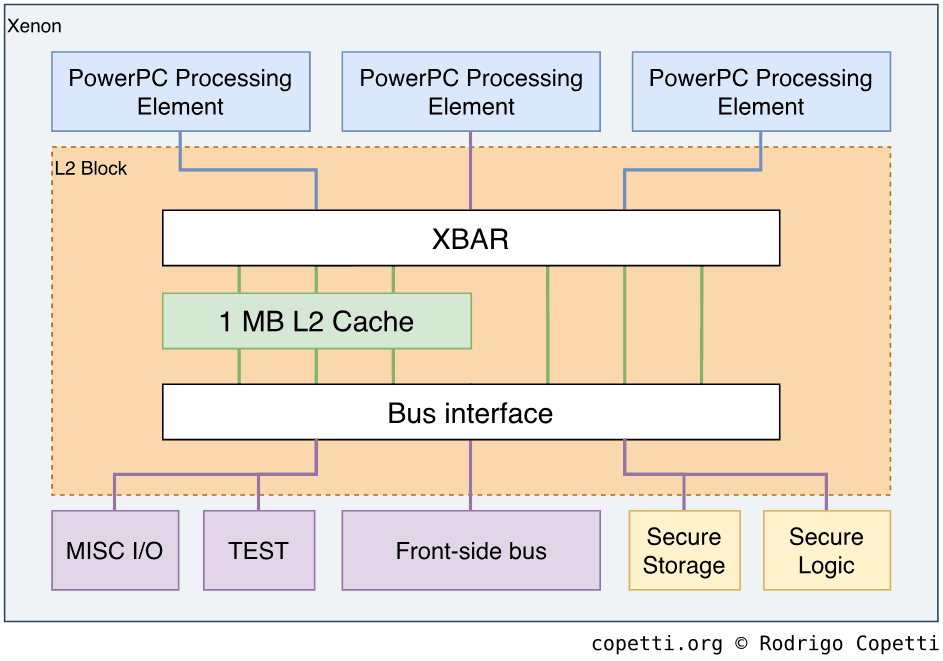 Xenon

PowerPC Processing Element

PowerPC Processing Element

PowerPC Processing Element

L2 Block

XBAR

1 MB L2 Cache

Bus interface

MISC I/O

TEST

Front-side bus

Secure Storage

Secure Logic

copetti.org © Rodrigo Copetti